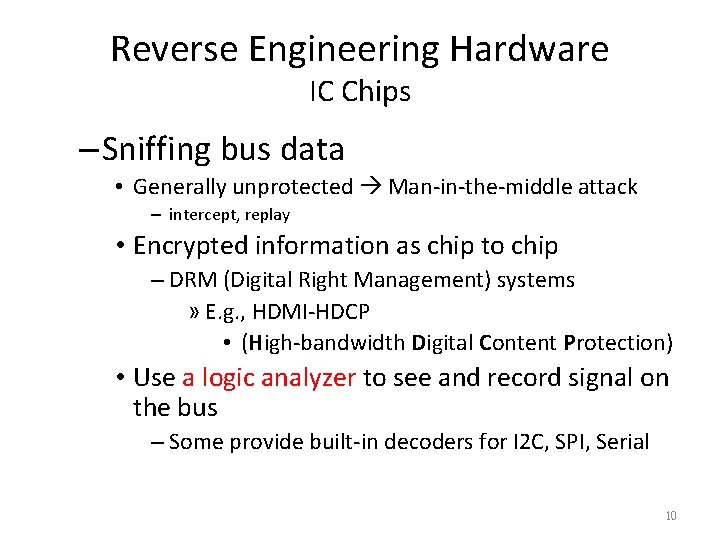 Reverse Engineering Hardware
IC Chips

– Sniffing bus data

• Generally unprotected → Man-in-the-middle attack

– intercept, replay

• Encrypted information as chip to chip

– DRM (Digital Right Management) systems

» E.g., HDMI-HDCP

• (High-bandwidth Digital Content Protection)

• Use a logic analyzer to see and record signal on the bus

– Some provide built-in decoders for I2C, SPI, Serial

10